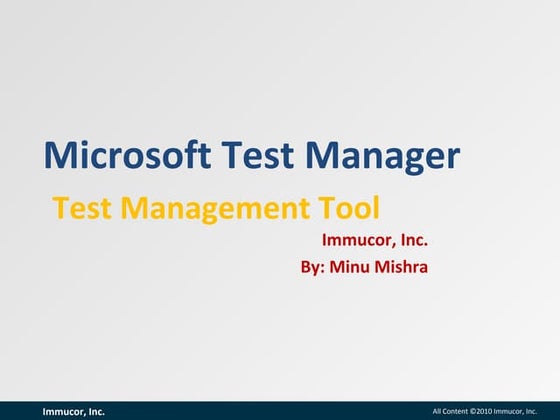 Microsoft Test Manager

Test Management Tool

Immucor, Inc.

By: Minu Mishra

Immucor, Inc.

All Content ©2010 Immucor, Inc.